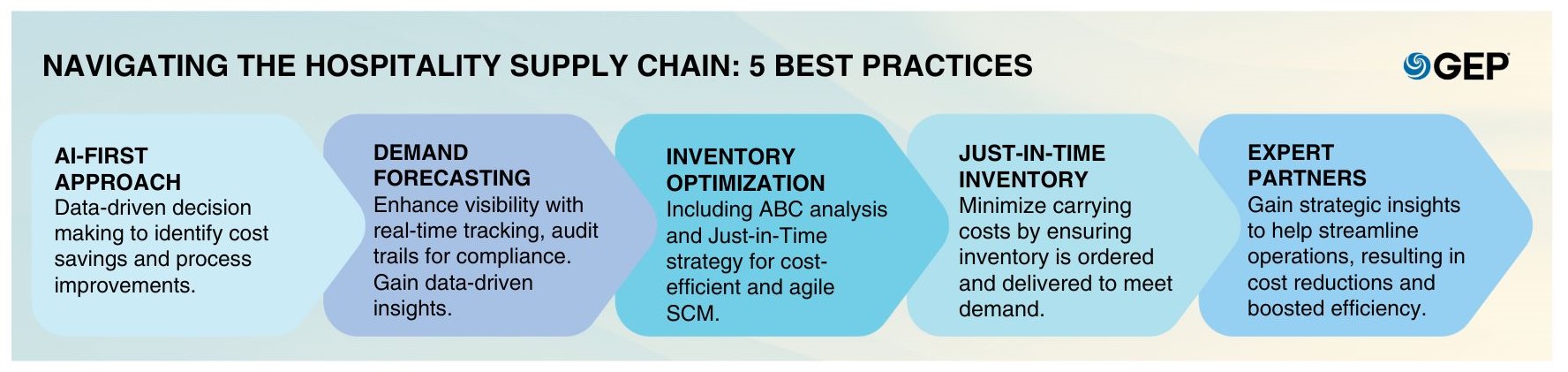 NAVIGATING THE HOSPITALITY SUPPLY CHAIN: 5 BEST PRACTICES

GEP

AI-FIRST APPROACH
Data-driven decision making to identify cost savings and process improvements.

DEMAND FORECASTING
Enhance visibility with real-time tracking, audit trails for compliance. Gain data-driven insights.

INVENTORY OPTIMIZATION
Including ABC analysis and Just-in-Time strategy for cost-efficient and agile SCM.

JUST-IN-TIME INVENTORY
Minimize carrying costs by ensuring inventory is ordered and delivered to meet demand.

EXPERT PARTNERS
Gain strategic insights to help streamline operations, resulting in cost reductions and boosted efficiency.